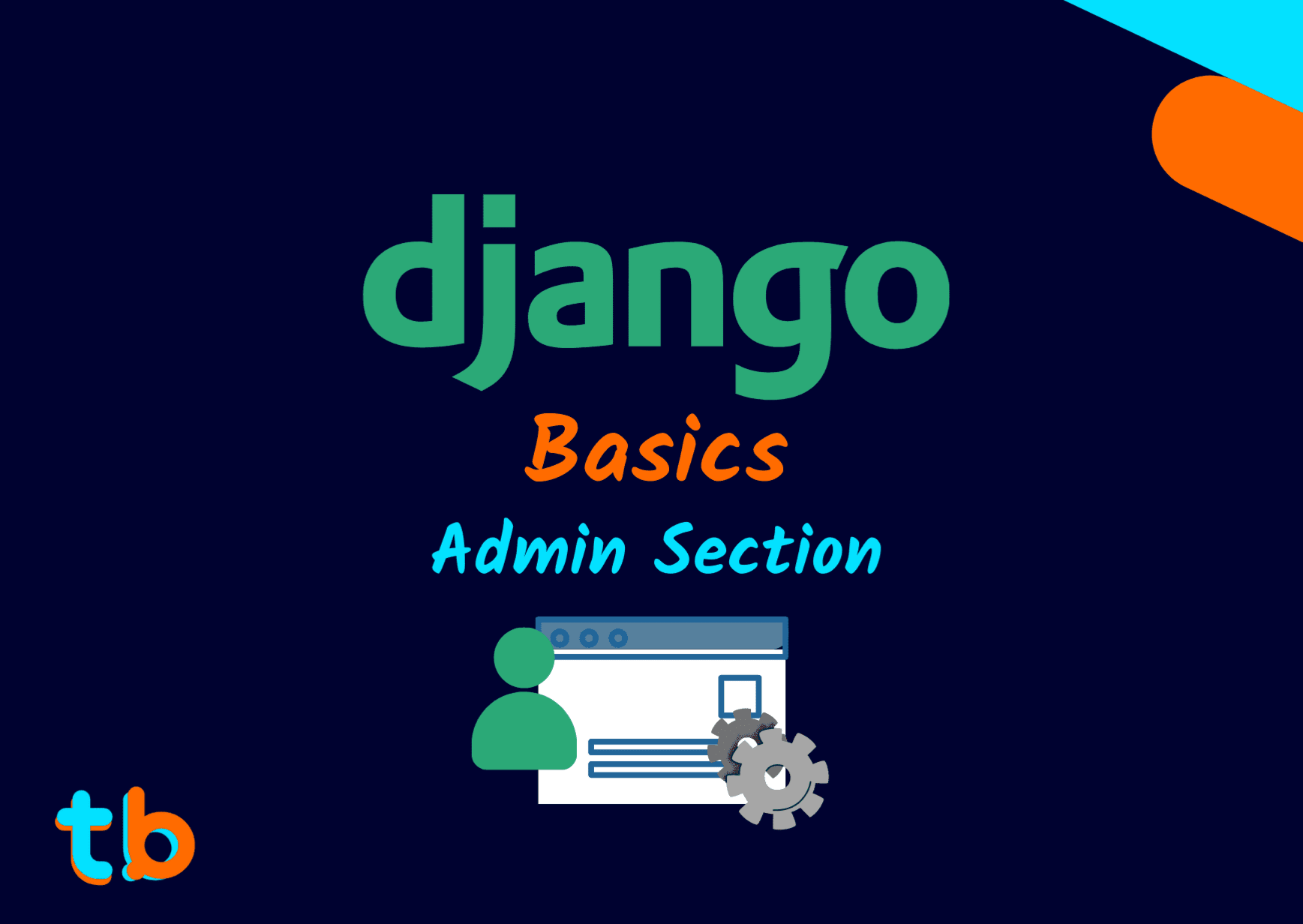 django
Basics
Admin Section
tb